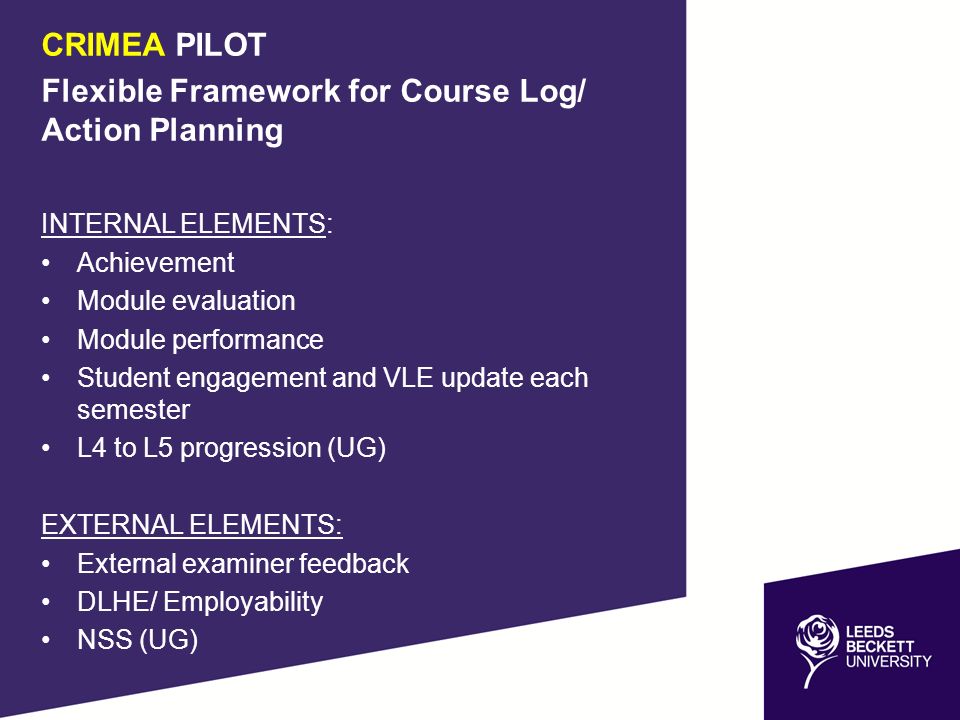 CRIMEA PILOT

Flexible Framework for Course Log/ Action Planning

INTERNAL ELEMENTS:
• Achievement
• Module evaluation
• Module performance
• Student engagement and VLE update each semester
• L4 to L5 progression (UG)

EXTERNAL ELEMENTS:
• External examiner feedback
• DLHE/ Employability
• NSS (UG)

LEEDS BECKETT UNIVERSITY